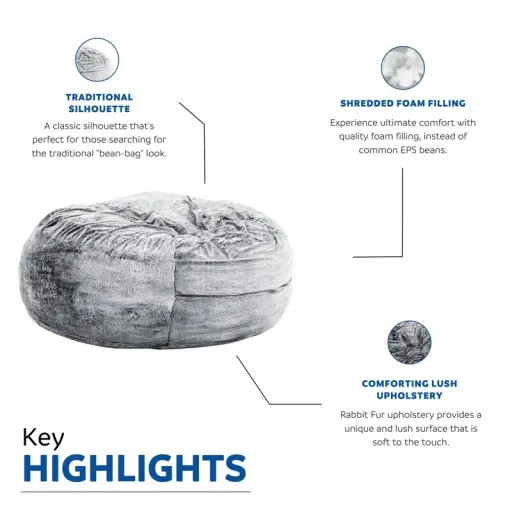 TRADITIONAL SILHOUETTE

A classic silhouette that's perfect for those searching for the traditional "bean-bag" look.

SHREDDED FOAM FILLING

Experience ultimate comfort with quality foam filling, instead of common EPS beans.

COMFORTING LUSH UPHOLSTERY

Rabbit Fur upholstery provides a unique and lush surface that is soft to the touch.

Key
HIGHLIGHTS